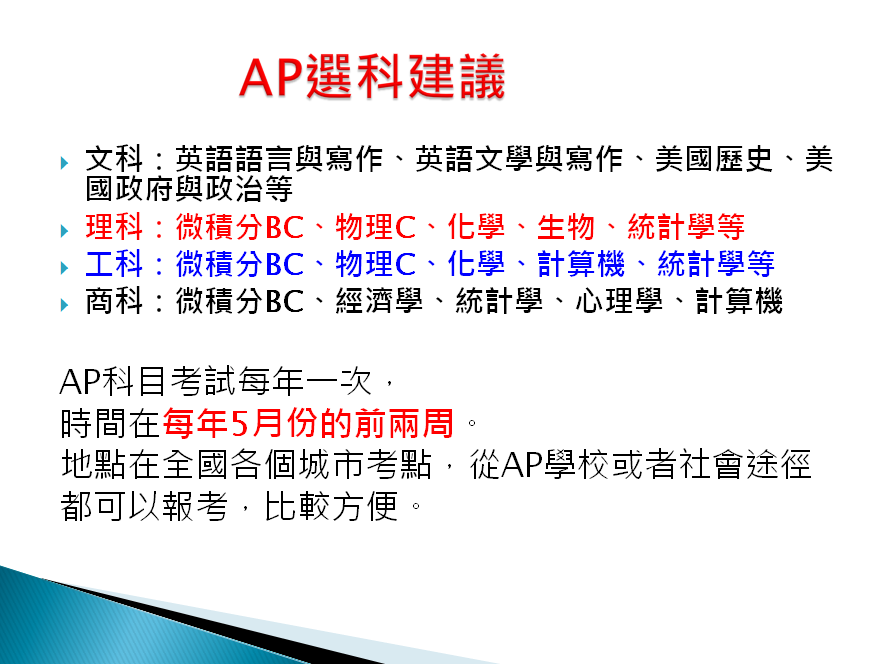 AP選科建議

文科：英語語言與寫作、英語文學與寫作、美國歷史、美國政府與政治等

理科：微積分BC、物理C、化學、生物、統計學等

工科：微積分BC、物理C、化學、計算機、統計學等

商科：微積分BC、經濟學、統計學、心理學、計算機

AP科目考試每年一次，
時間在每年5月份的前兩周。
地點在全國各個城市考點，從AP學校或者社會途徑都可以報考，比較方便。